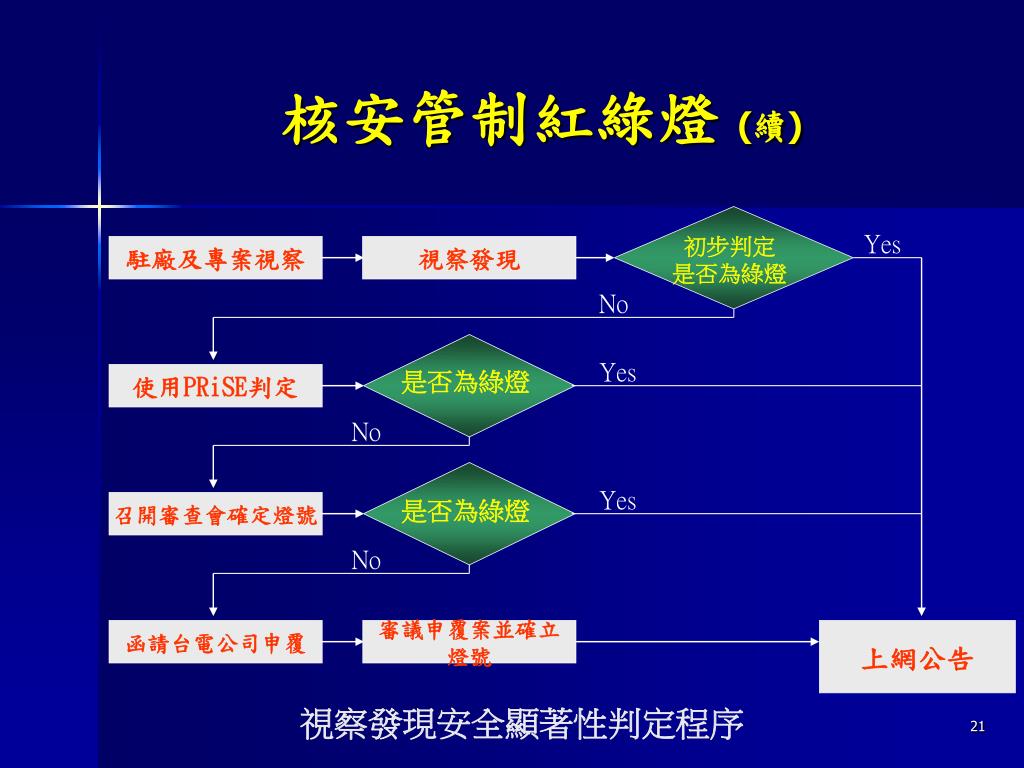 核安管制紅綠燈 (續)

駐廠及專案視察

視察發現

初步判定是否為綠燈

Yes

No

使用PRiSE判定

是否為綠燈

Yes

No

召開審查會確定燈號

是否為綠燈

Yes

No

函請台電公司申覆

審議申覆案並確立燈號

上網公告

視察發現安全顯著性判定程序

21